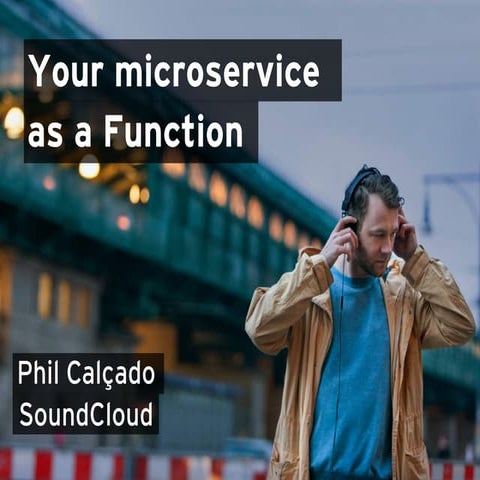 Your microservice as a Function

Phil Calçado
SoundCloud